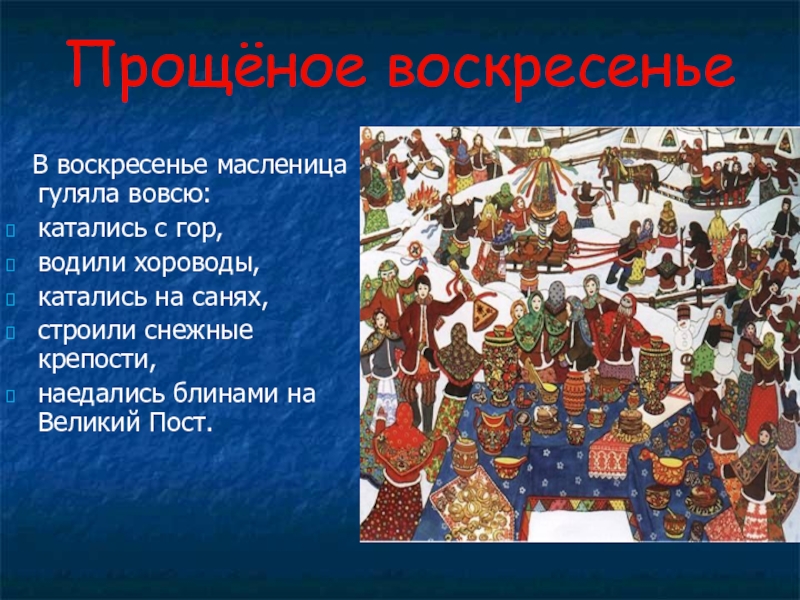 Прощёное воскресенье

В воскресенье масленица гуляла вовсю:

катались с гор,

водили хороводы,

катались на санях,

строили снежные крепости,

наедались блинами на Великий Пост.